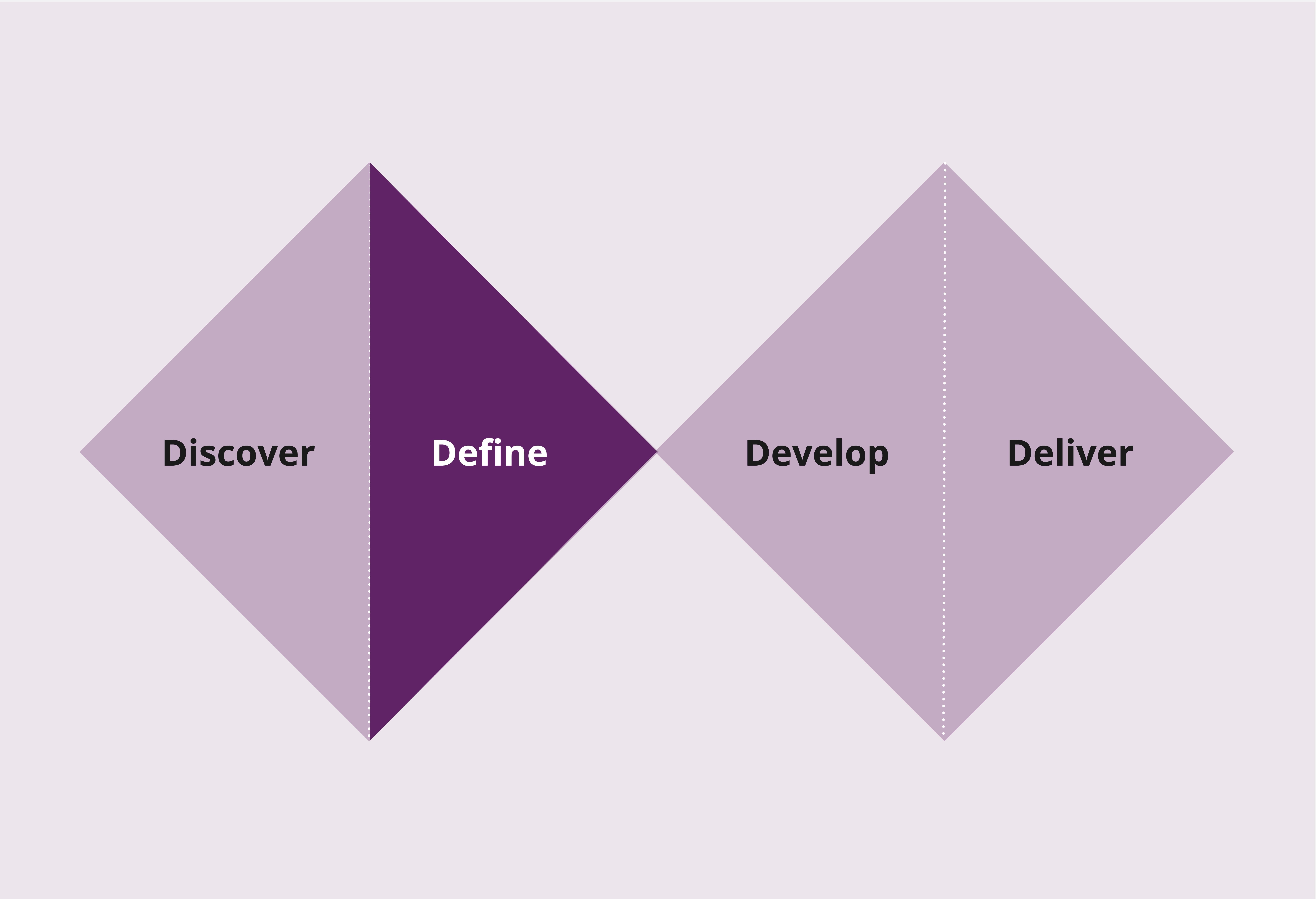 Discover Define Develop Deliver